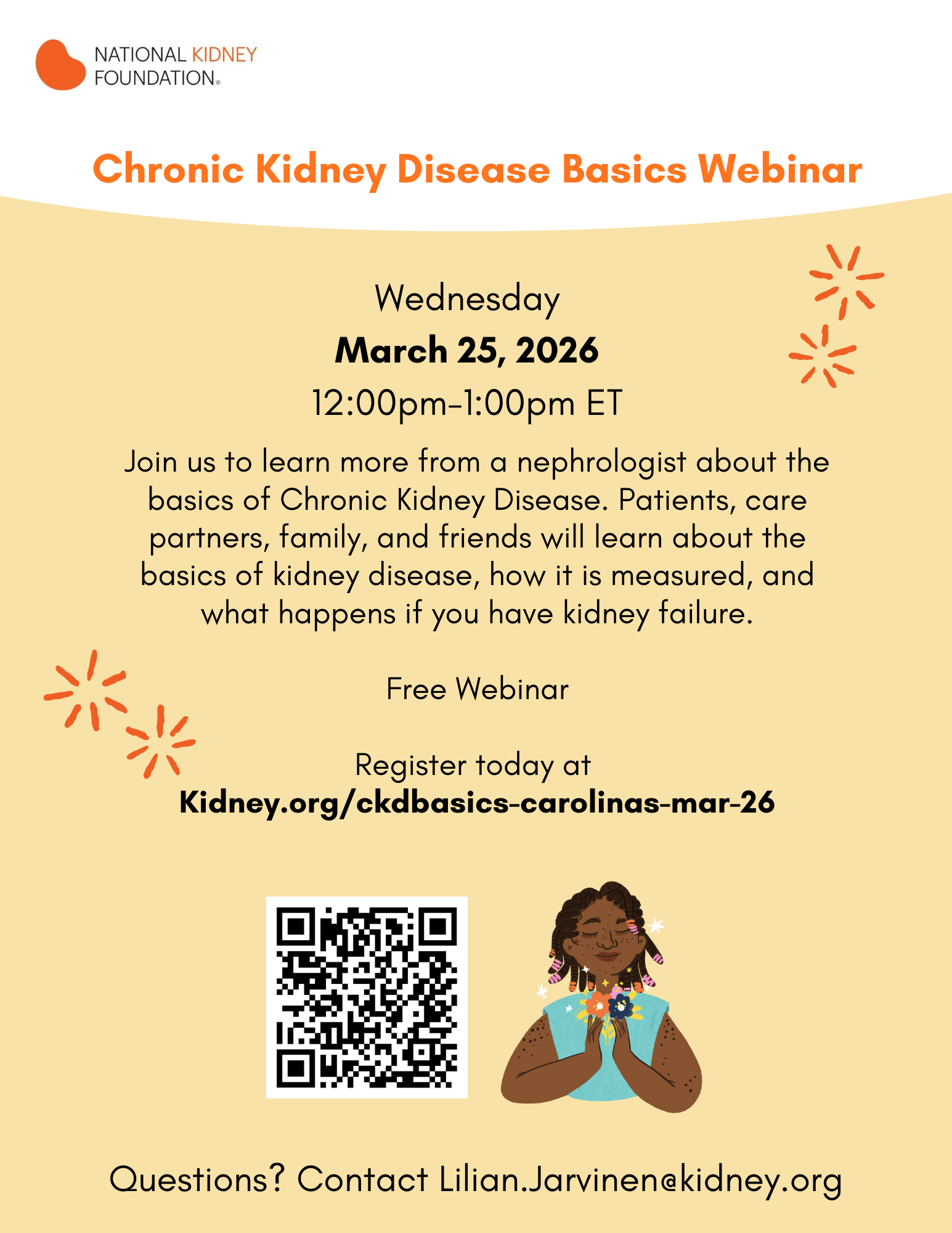 NATIONAL KIDNEY FOUNDATION®

Chronic Kidney Disease Basics Webinar

Wednesday
March 25, 2026
12:00pm-1:00pm ET

Join us to learn more from a nephrologist about the basics of Chronic Kidney Disease. Patients, care partners, family, and friends will learn about the basics of kidney disease, how it is measured, and what happens if you have kidney failure.

Free Webinar

Register today at
Kidney.org/ckdbasics-carolinas-mar-26

Questions? Contact Lilian.Jarvinen@kidney.org